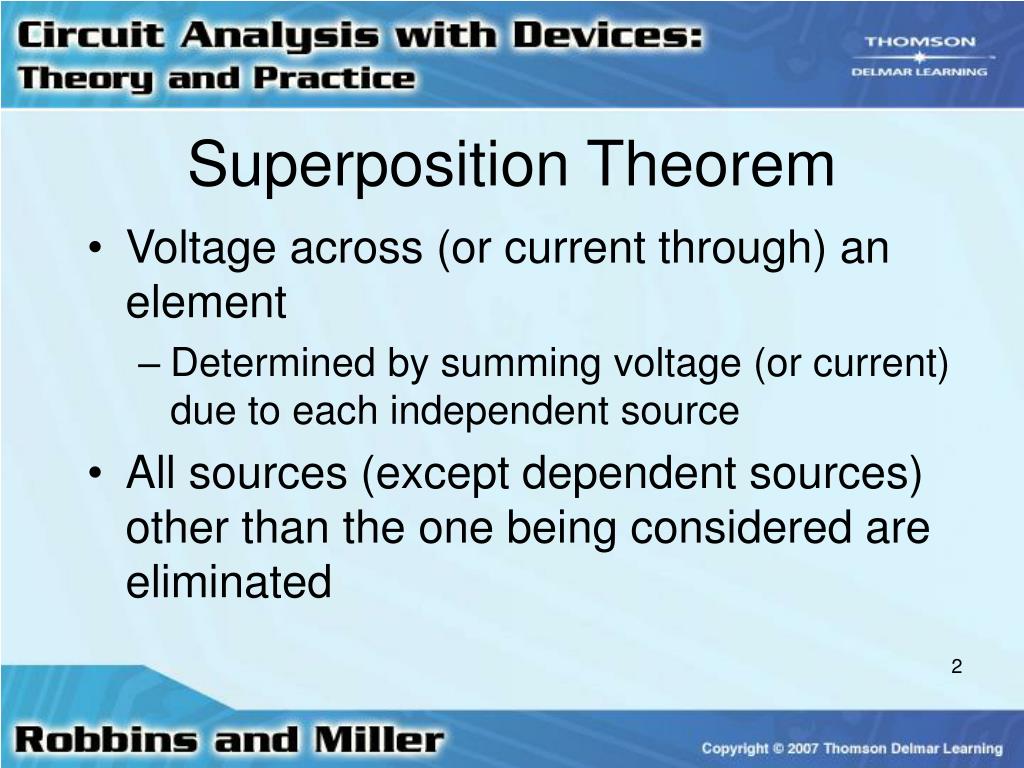 Circuit Analysis with Devices:
Theory and Practice

THOMSON
DELMAR LEARNING

Superposition Theorem

• Voltage across (or current through) an element
– Determined by summing voltage (or current) due to each independent source
• All sources (except dependent sources) other than the one being considered are eliminated

2

Robbins and Miller

Copyright © 2007 Thomson Delmar Learning